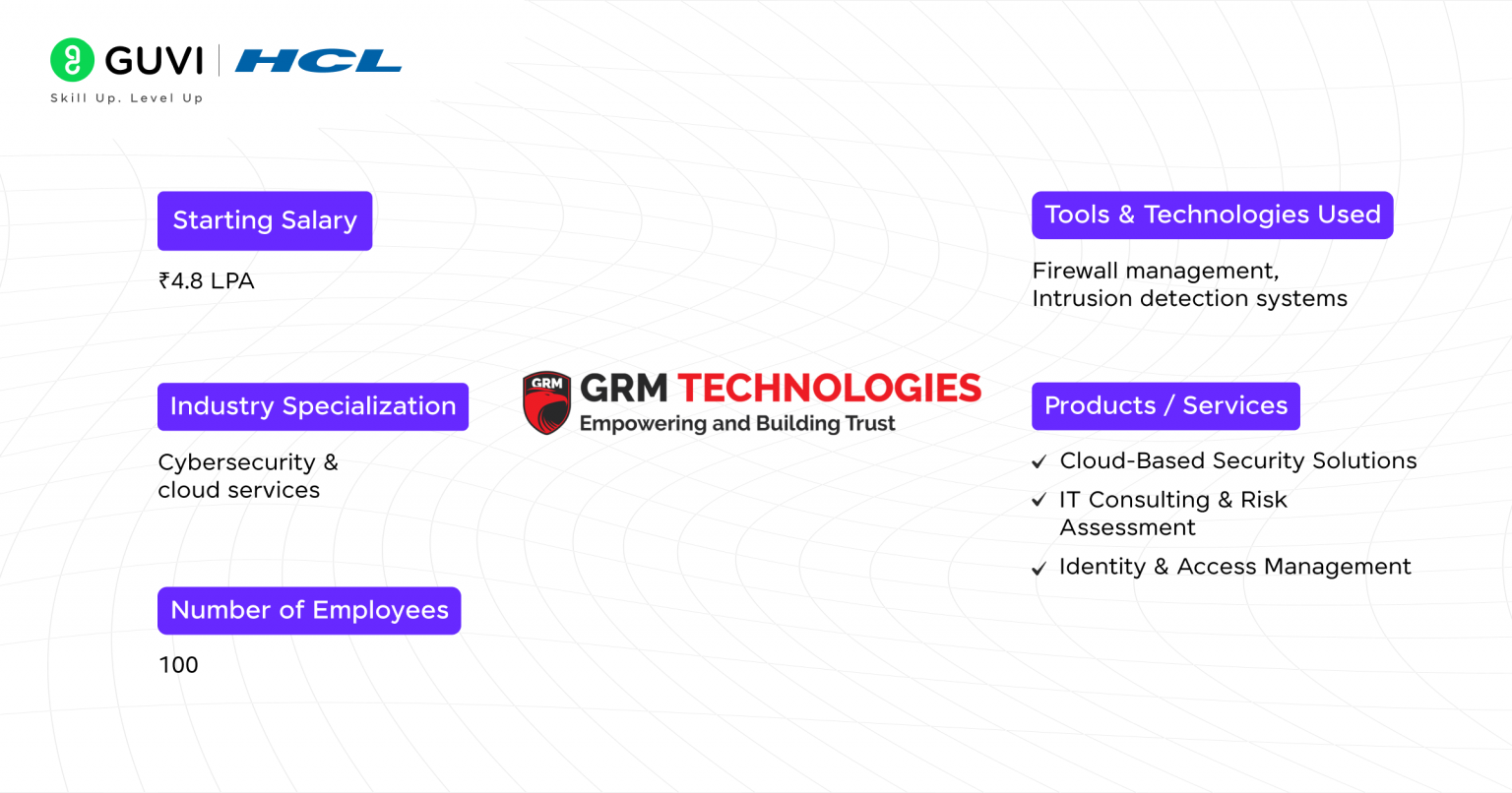 GUVI | HCL
Skill Up. Level Up

Starting Salary

₹4.8 LPA

Industry Specialization

Cybersecurity & cloud services

Number of Employees

100

GRM

GRM TECHNOLOGIES
Empowering and Building Trust

Tools & Technologies Used

Firewall management,
Intrusion detection systems

Products / Services

✓ Cloud-Based Security Solutions
✓ IT Consulting & Risk Assessment
✓ Identity & Access Management